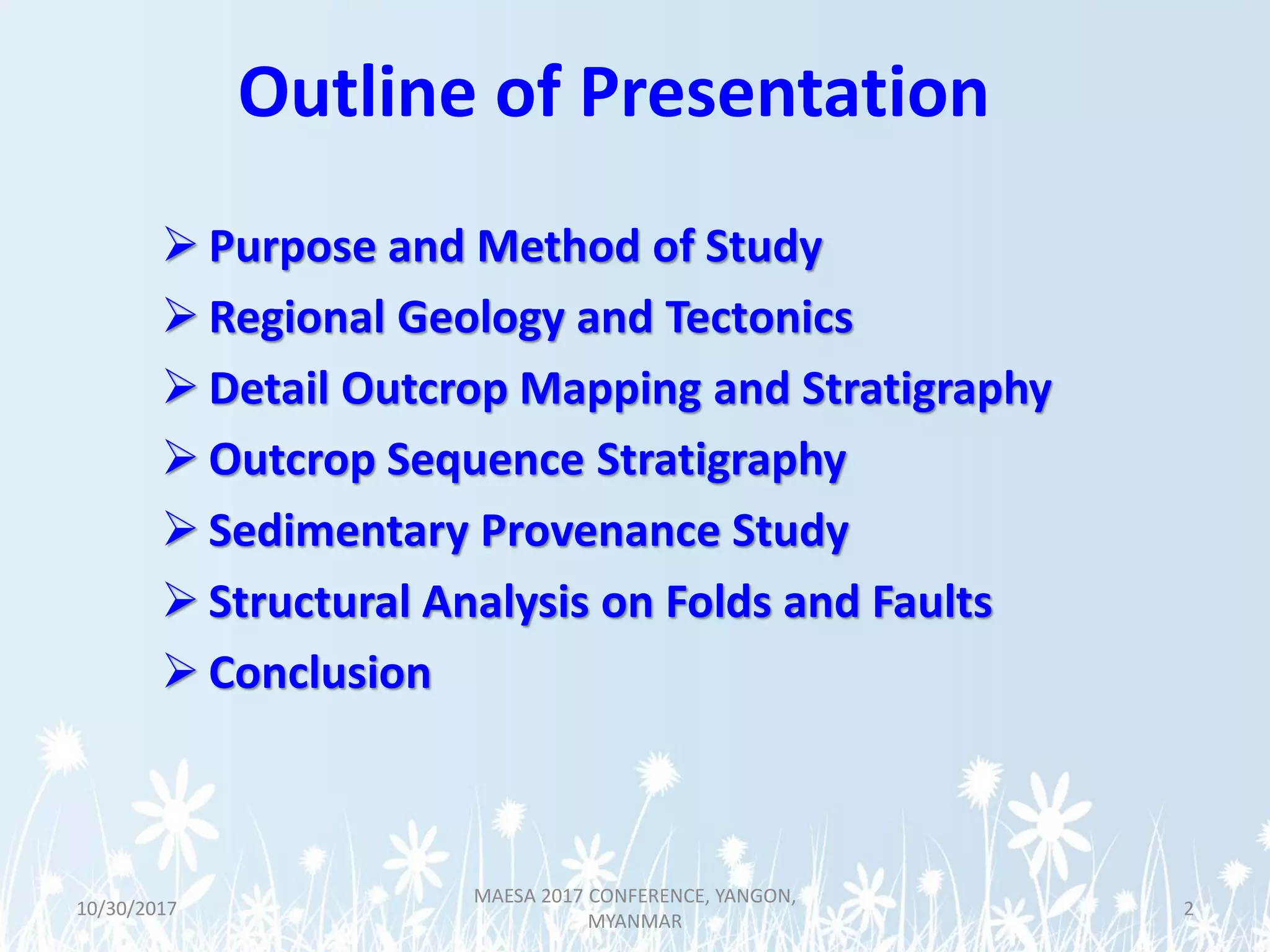 Outline of Presentation

➢ Purpose and Method of Study
➢ Regional Geology and Tectonics
➢ Detail Outcrop Mapping and Stratigraphy
➢ Outcrop Sequence Stratigraphy
➢ Sedimentary Provenance Study
➢ Structural Analysis on Folds and Faults
➢ Conclusion

10/30/2017

MAESA 2017 CONFERENCE, YANGON, MYANMAR

2